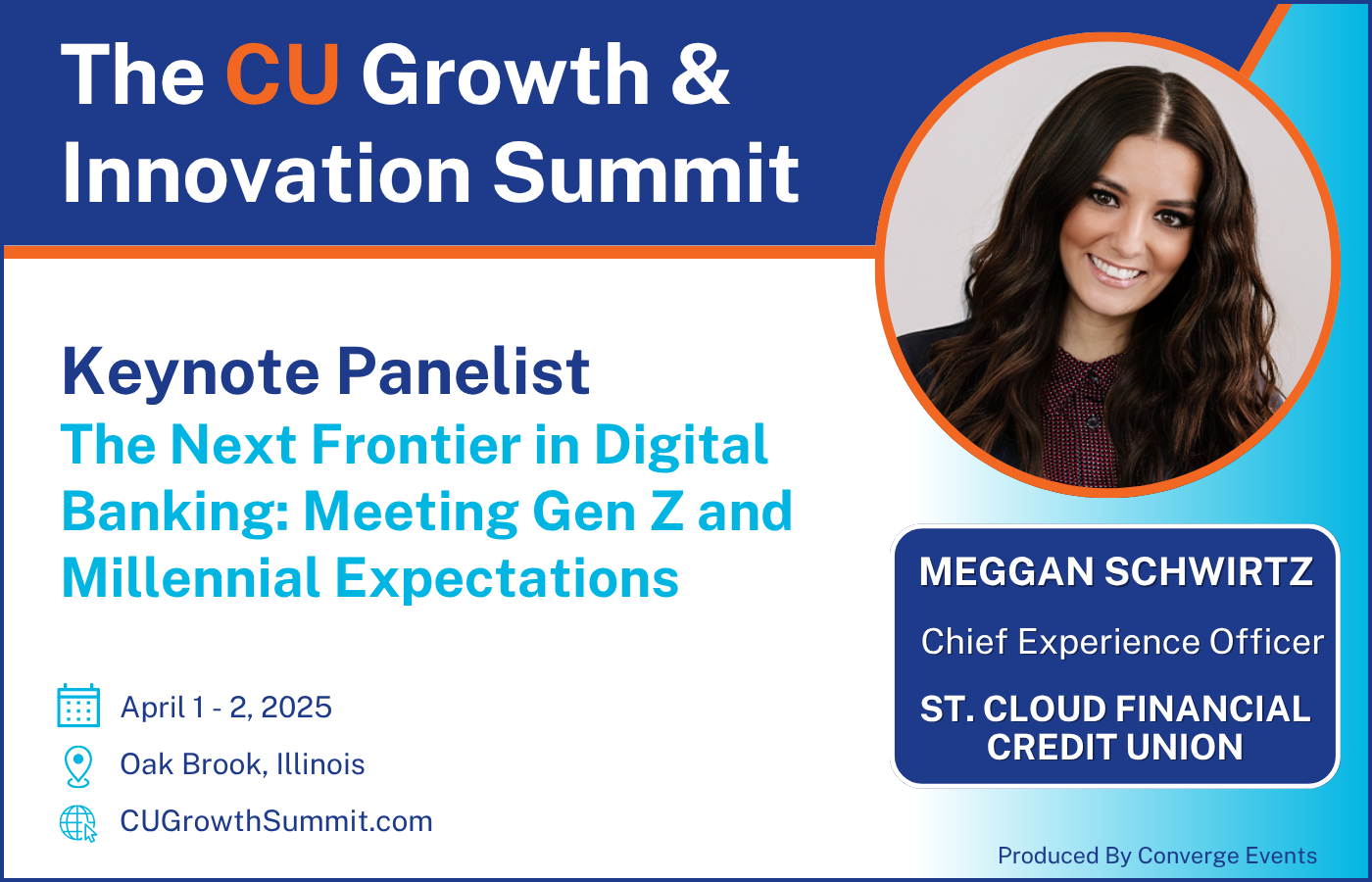 The CU Growth & Innovation Summit

Keynote Panelist

The Next Frontier in Digital Banking: Meeting Gen Z and Millennial Expectations

April 1 - 2, 2025

Oak Brook, Illinois

CUGrowthSummit.com

MEGGAN SCHWIRTZ

Chief Experience Officer

ST. CLOUD FINANCIAL CREDIT UNION

Produced By Converge Events